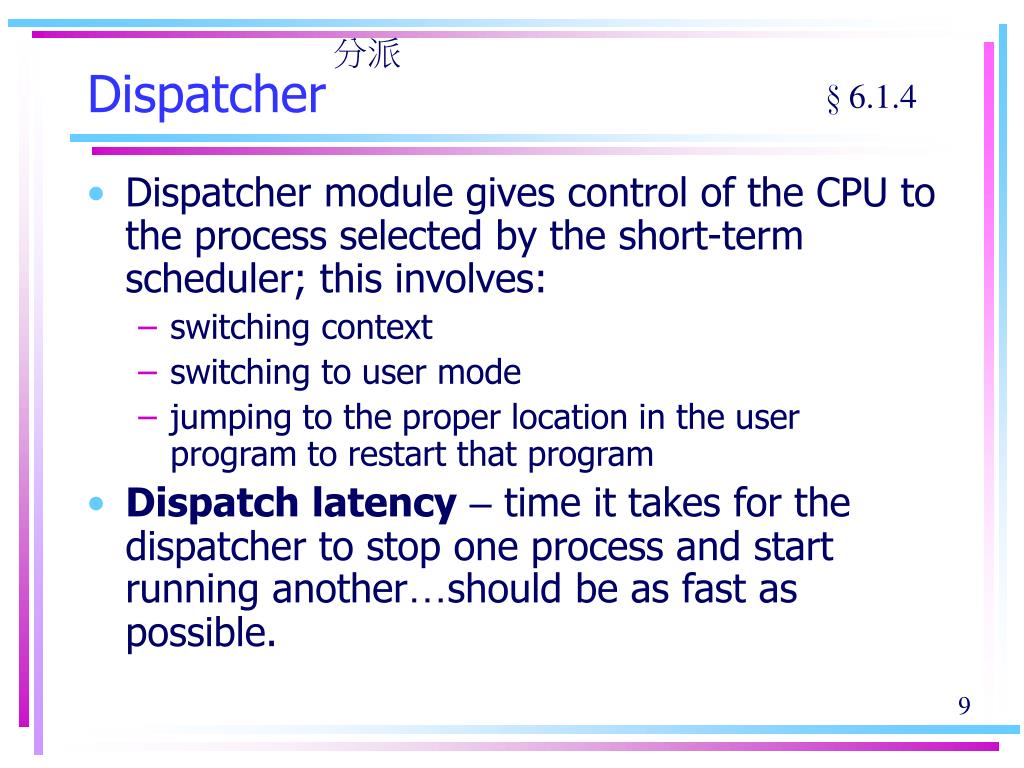 分派

Dispatcher

§ 6.1.4

• Dispatcher module gives control of the CPU to the process selected by the short-term scheduler; this involves:
– switching context
– switching to user mode
– jumping to the proper location in the user program to restart that program

• **Dispatch latency** – time it takes for the dispatcher to stop one process and start running another…should be as fast as possible.

9